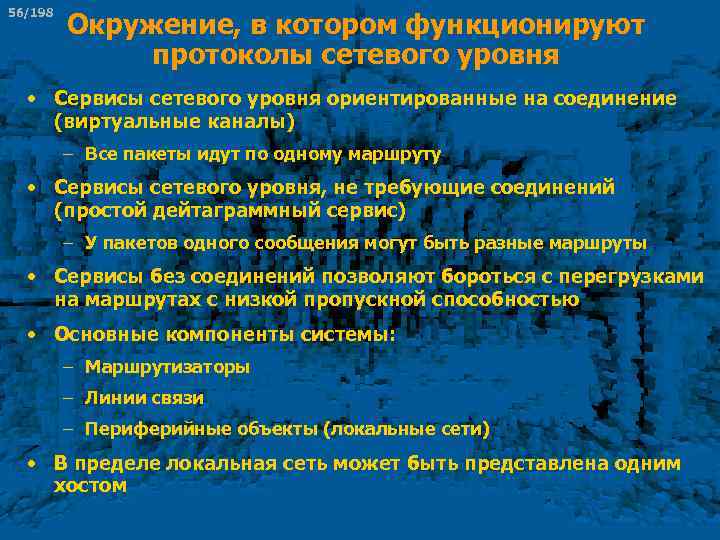 56/198

Окружение, в котором функционируют протоколы сетевого уровня

• Сервисы сетевого уровня ориентированные на соединение (виртуальные каналы)
– Все пакеты идут по одному маршруту
• Сервисы сетевого уровня, не требующие соединений (простой дейтаграммный сервис)
– У пакетов одного сообщения могут быть разные маршруты
• Сервисы без соединений позволяют бороться с перегрузками на маршрутах с низкой пропускной способностью
• Основные компоненты системы:
– Маршрутизаторы
– Линии связи
– Периферийные объекты (локальные сети)
• В пределе локальная сеть может быть представлена одним хостом